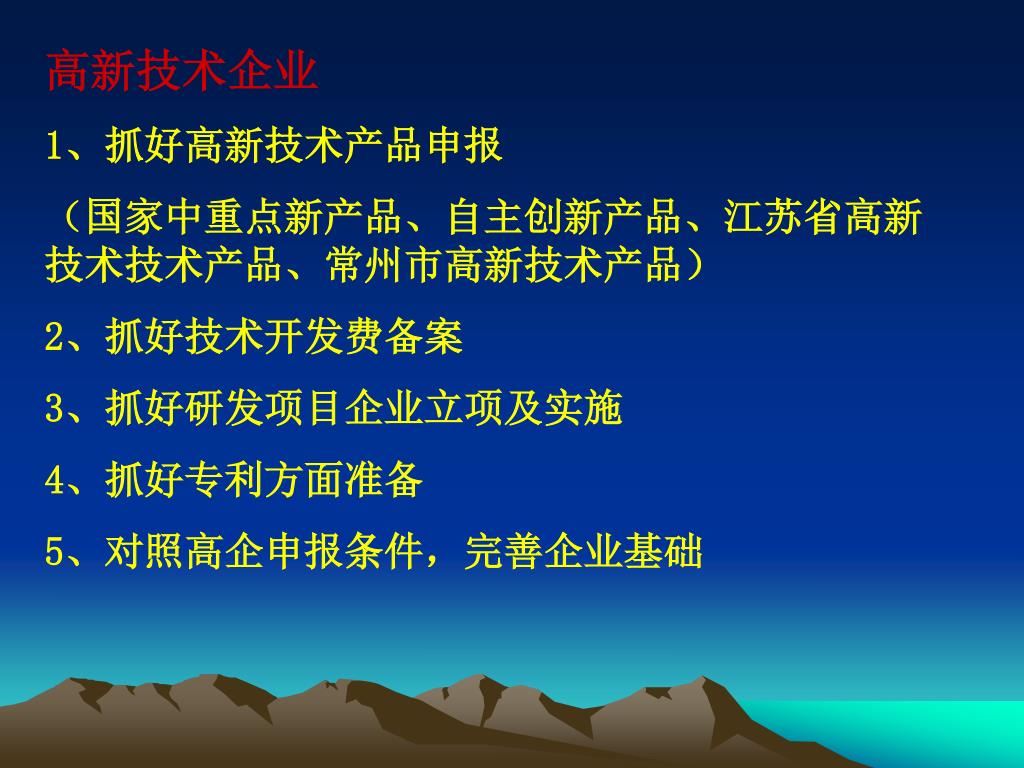 高新技术企业

1、抓好高新技术产品申报

（国家中重点新产品、自主创新产品、江苏省高新技术技术产品、常州市高新技术产品）

2、抓好技术开发费备案

3、抓好研发项目企业立项及实施

4、抓好专利方面准备

5、对照高企申报条件，完善企业基础